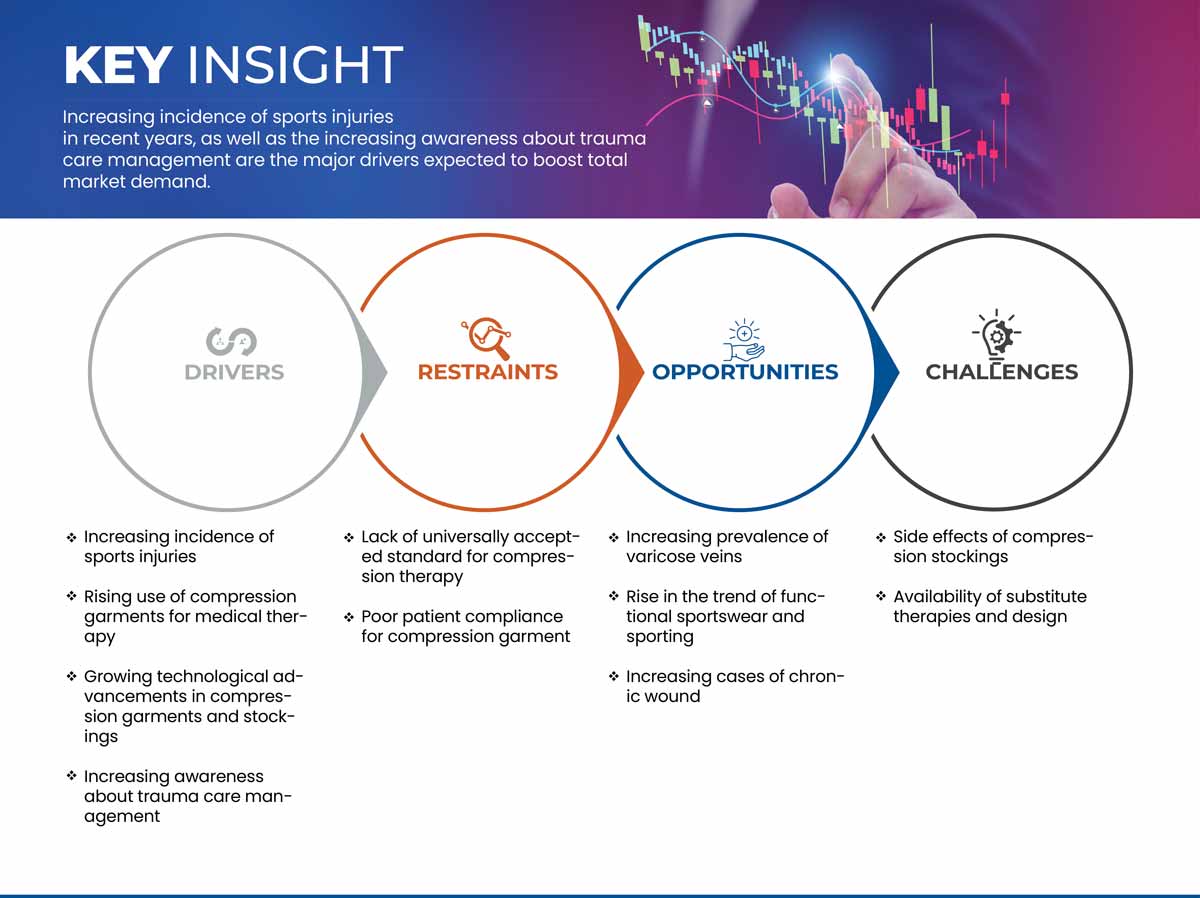 KEY INSIGHT

Increasing incidence of sports injuries in recent years, as well as the increasing awareness about trauma care management are the major drivers expected to boost total market demand.

DRIVERS

RESTRAINTS

OPPORTUNITIES

CHALLENGES

❖ Increasing incidence of sports injuries

❖ Rising use of compression garments for medical therapy

❖ Growing technological advancements in compression garments and stockings

❖ Increasing awareness about trauma care management

❖ Lack of universally accepted standard for compression therapy

❖ Poor patient compliance for compression garment

❖ Increasing prevalence of varicose veins

❖ Rise in the trend of functional sportswear and sporting

❖ Increasing cases of chronic wound

❖ Side effects of compression stockings

❖ Availability of substitute therapies and design